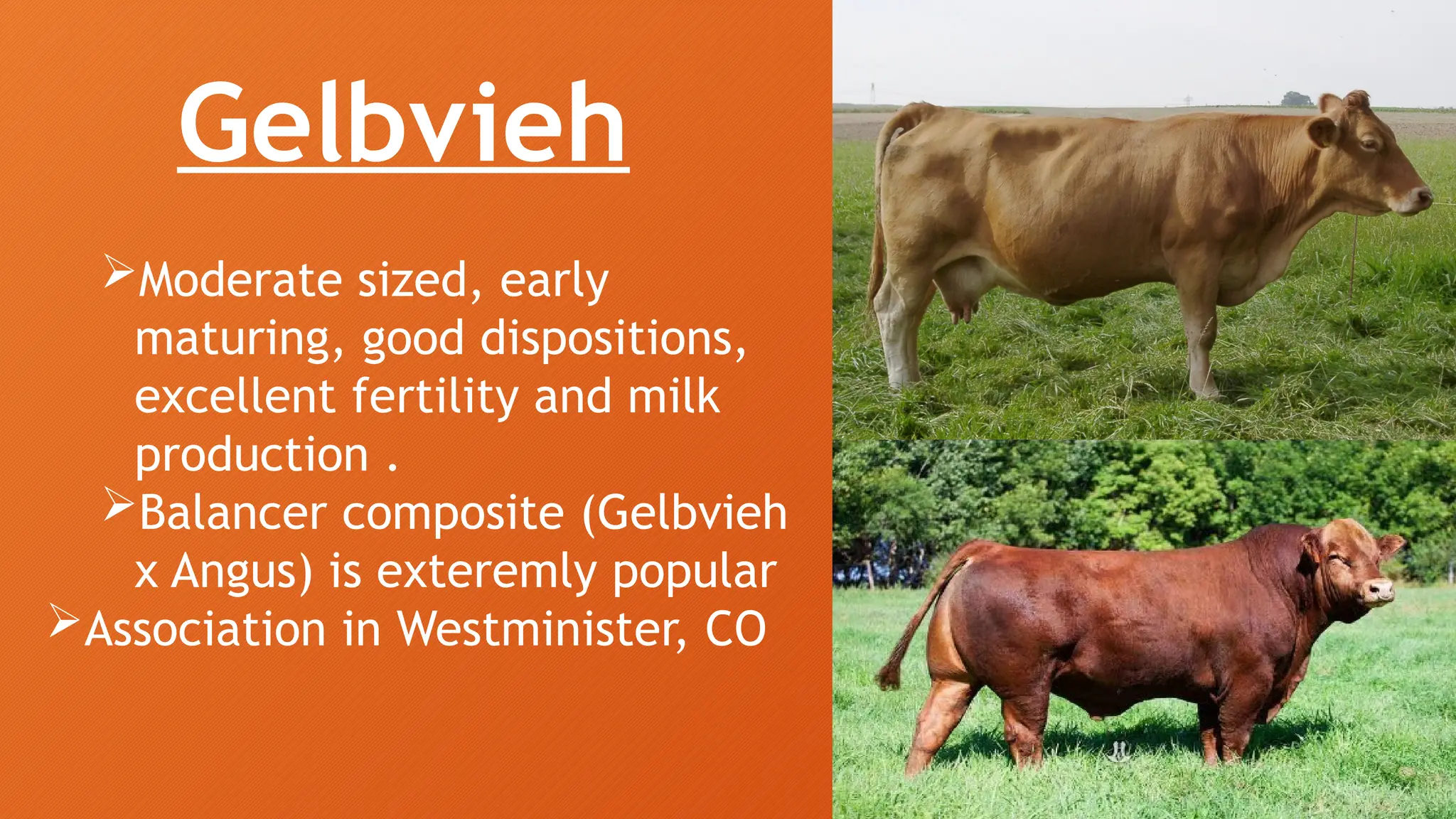 Gelbvieh

➢Moderate sized, early maturing, good dispositions, excellent fertility and milk production .

➢Balancer composite (Gelbvieh x Angus) is exteremly popular

➢Association in Westminister, CO